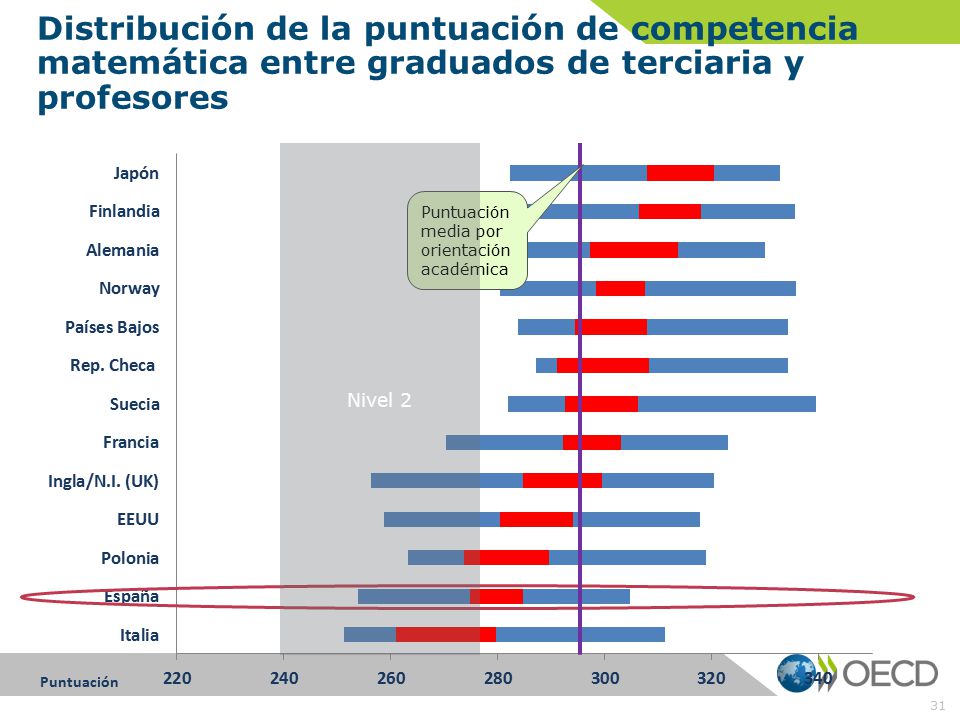 Distribución de la puntuación de competencia matemática entre graduados de terciaria y profesores

Japón
Finlandia
Alemania
Norway
Países Bajos
Rep. Checa
Suecia
Francia
Ingla/N.I. (UK)
EEUU
Polonia
España
Italia

Puntuación media por orientación académica

Nivel 2

Puntuación

220
240
260
280
300
320
340

OECD

31